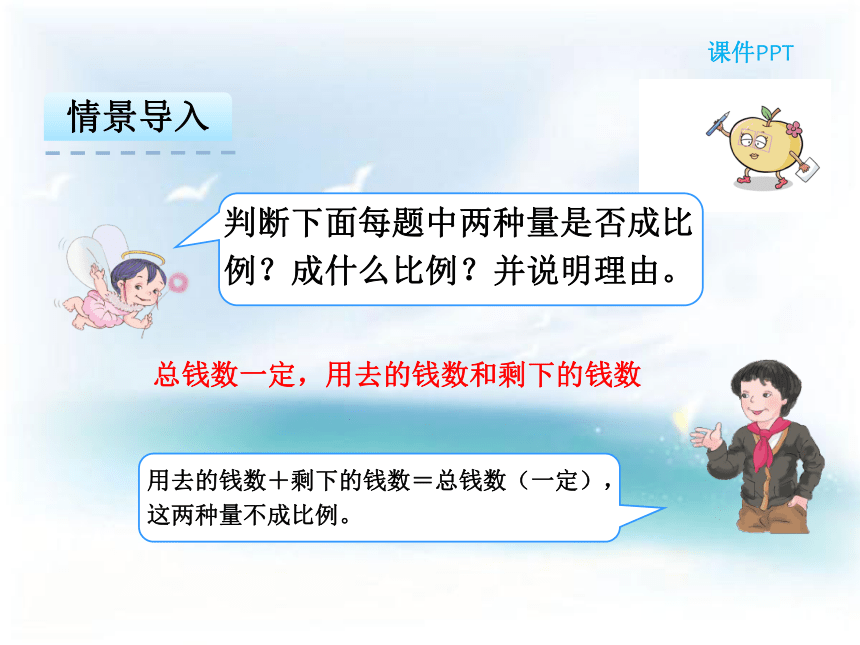 课件PPT

情景导入

判断下面每题中两种量是否成比例？成什么比例？并说明理由。

总钱数一定，用去的钱数和剩下的钱数

用去的钱数＋剩下的钱数＝总钱数（一定），这两种量不成比例。